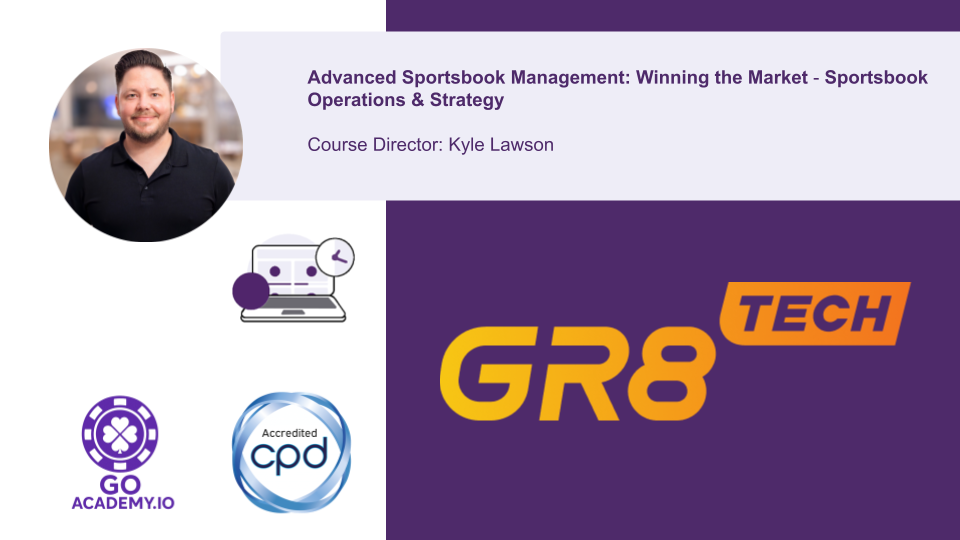 Advanced Sportsbook Management: Winning the Market - Sportsbook Operations & Strategy

Course Director: Kyle Lawson

GR8 TECH

GO ACADEMY.IO

Accredited cpd